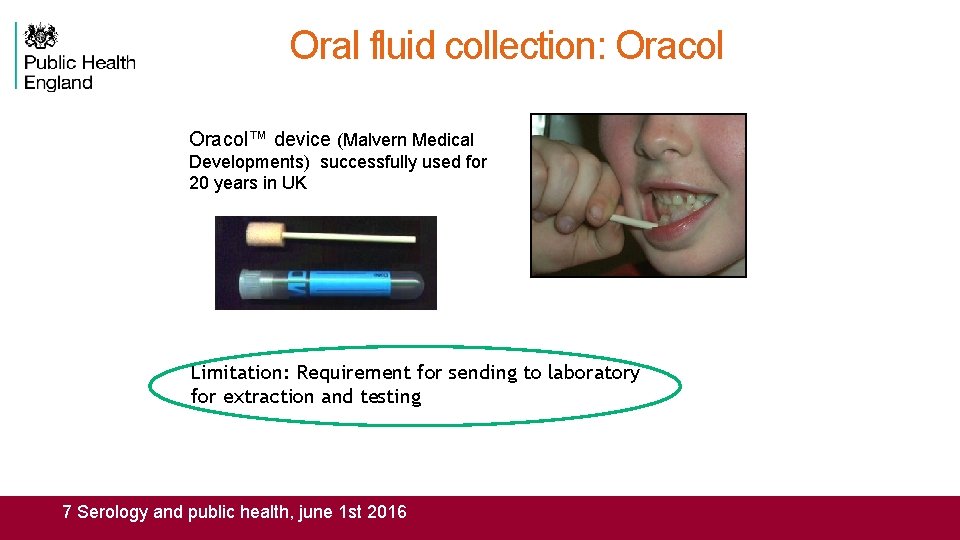 Public Health England

Oral fluid collection: Oracol

Oracol™ device (Malvern Medical Developments) successfully used for 20 years in UK

Limitation: Requirement for sending to laboratory for extraction and testing

7 Serology and public health, june 1st 2016